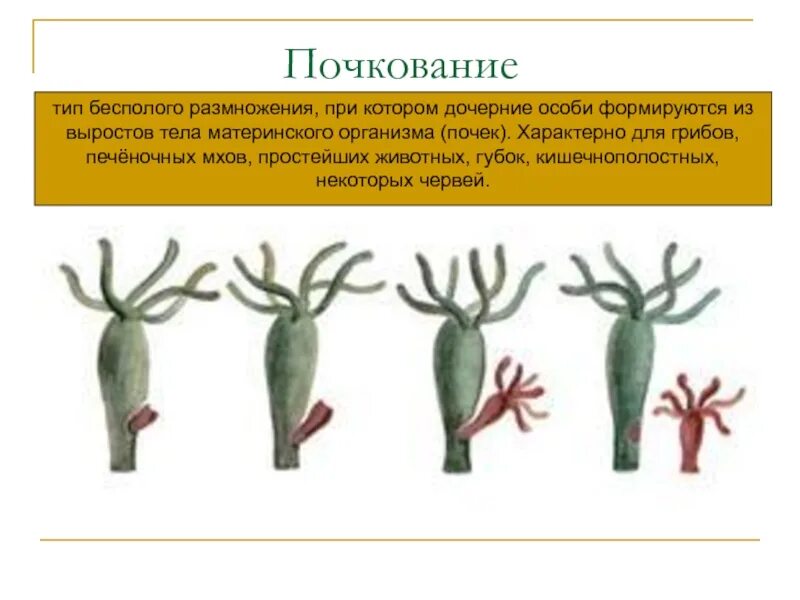 Почкование

тип бесполого размножения, при котором дочерние особи формируются из выростов тела материнского организма (почек). Характерно для грибов, печёночных мхов, простейших животных, губок, кишечнополостных, некоторых червей.